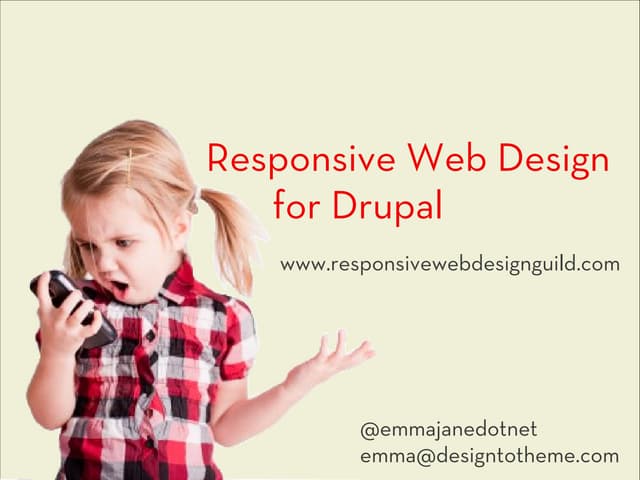 Responsive Web Design for Drupal

www.responsivewebdesignguild.com

@emmajanedotnet
emma@designtotheme.com